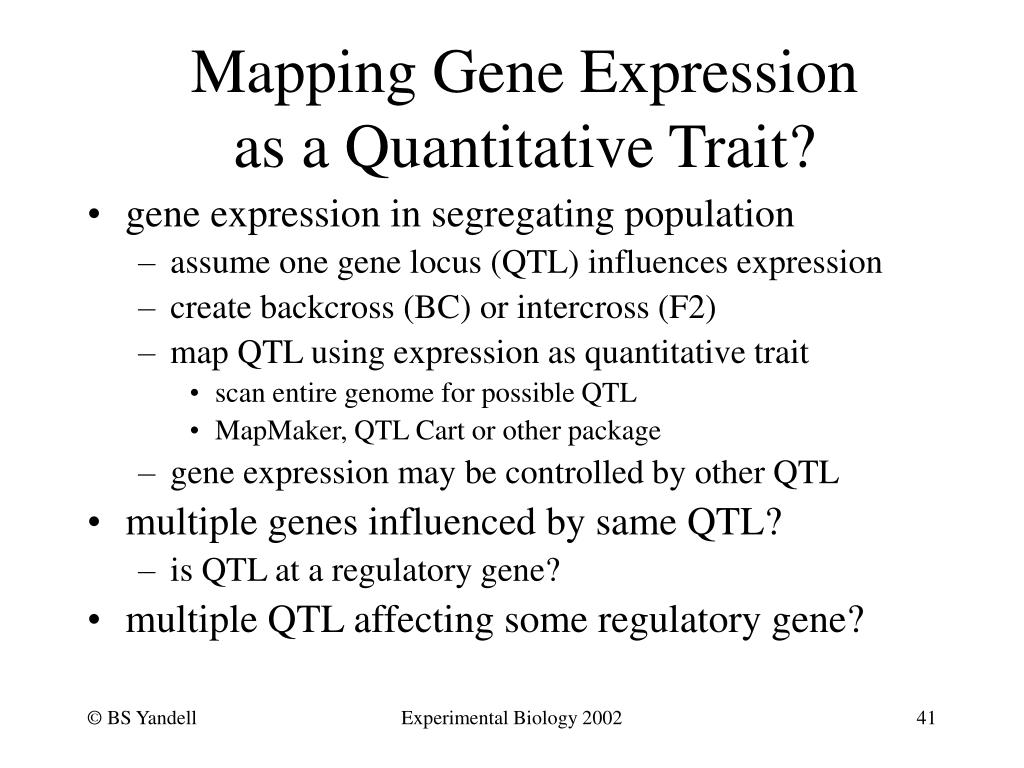 Mapping Gene Expression as a Quantitative Trait?

• gene expression in segregating population
– assume one gene locus (QTL) influences expression
– create backcross (BC) or intercross (F2)
– map QTL using expression as quantitative trait
• scan entire genome for possible QTL
• MapMaker, QTL Cart or other package
– gene expression may be controlled by other QTL
• multiple genes influenced by same QTL?
– is QTL at a regulatory gene?
• multiple QTL affecting some regulatory gene?

© BS Yandell

Experimental Biology 2002

41